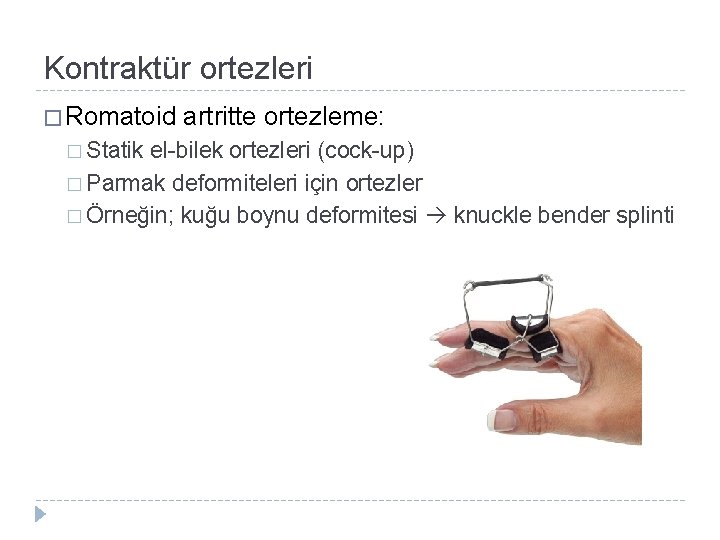 Kontraktür ortezleri

□ Romatoid artritte ortezleme:

□ Statik el-bilek ortezleri (cock-up)

□ Parmak deformiteleri için ortezler

□ Örneğin; kuğu boynu deformitesi → knuckle bender splinti